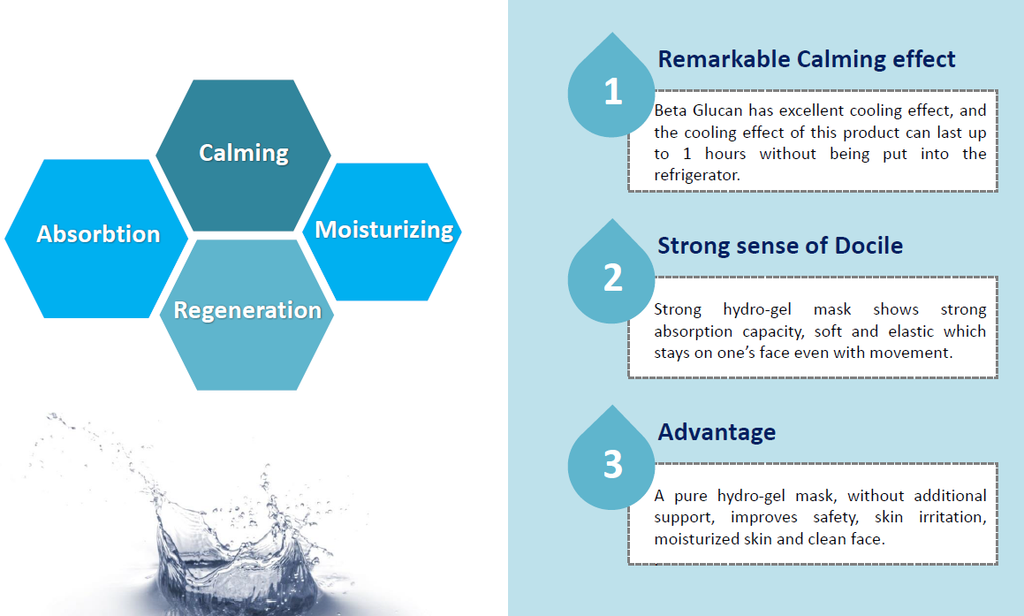 Calming

Absorbtion

Moisturizing

Regeneration

1

Remarkable Calming effect

Beta Glucan has excellent cooling effect, and the cooling effect of this product can last up to 1 hours without being put into the refrigerator.

2

Strong sense of Docile

Strong hydro-gel mask shows strong absorption capacity, soft and elastic which stays on one's face even with movement.

3

Advantage

A pure hydro-gel mask, without additional support, improves safety, skin irritation, moisturized skin and clean face.